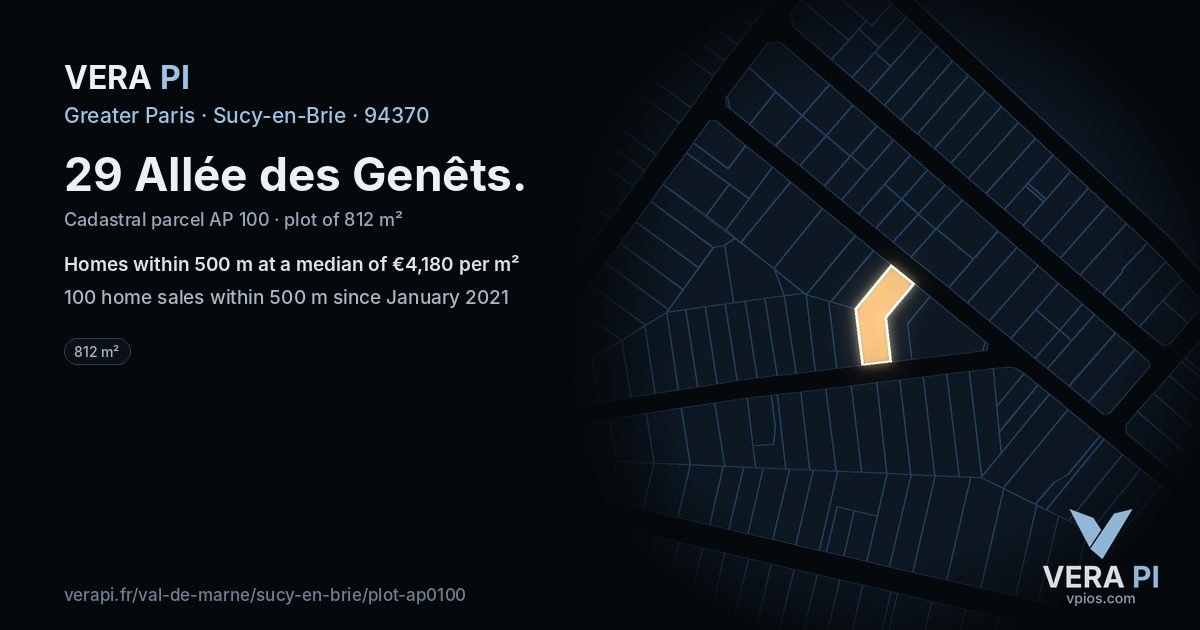 VERA PI

Greater Paris · Sucy-en-Brie · 94370

29 Allée des Genêts.

Cadastral parcel AP 100 · plot of 812 m²

Homes within 500 m at a median of €4,180 per m²

100 home sales within 500 m since January 2021

812 m²

verapi.fr/val-de-marne/sucy-en-brie/plot-ap0100

VERA PI
vpios.com